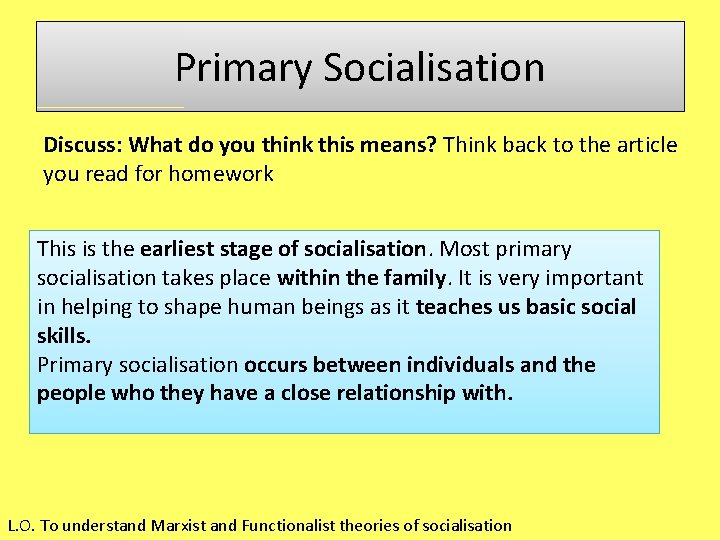 Primary Socialisation

Discuss: What do you think this means? Think back to the article you read for homework

This is the earliest stage of socialisation. Most primary socialisation takes place within the family. It is very important in helping to shape human beings as it teaches us basic social skills.
Primary socialisation occurs between individuals and the people who they have a close relationship with.

L.O. To understand Marxist and Functionalist theories of socialisation